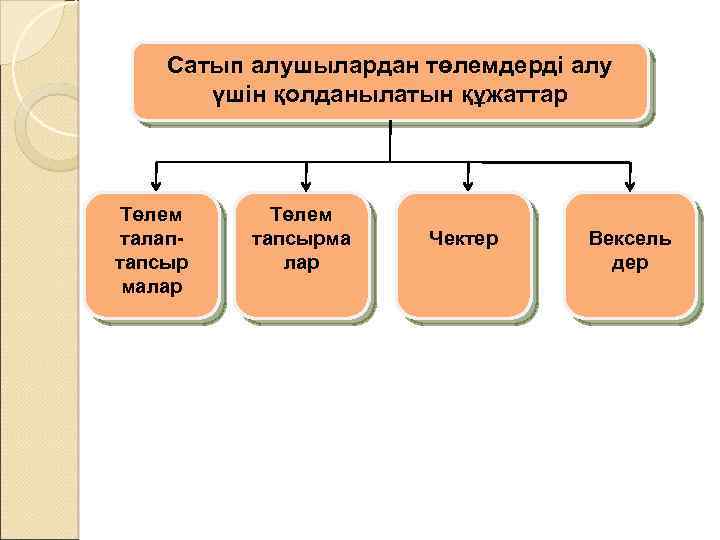 Сатып алушылардан төлемдерді алу үшін қолданылатын құжаттар

Төлем талап-тапсыр малар

Төлем тапсырма лар

Чектер

Вексель дер